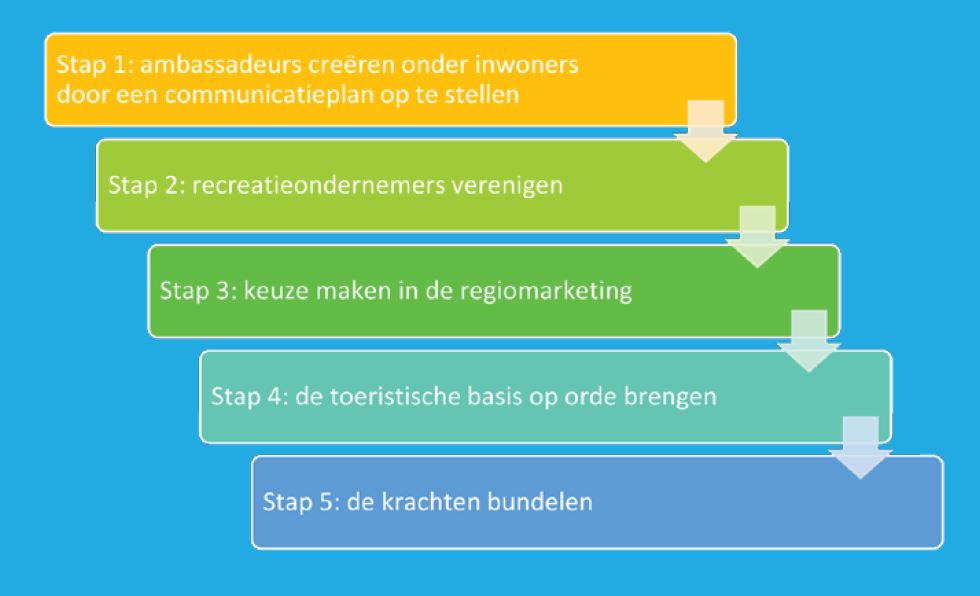 Stap 1: ambassadeurs creëren onder inwoners door een communicatieplan op te stellen

Stap 2: recreatieondernemers verenigen

Stap 3: keuze maken in de regiomarketing

Stap 4: de toeristische basis op orde brengen

Stap 5: de krachten bundelen